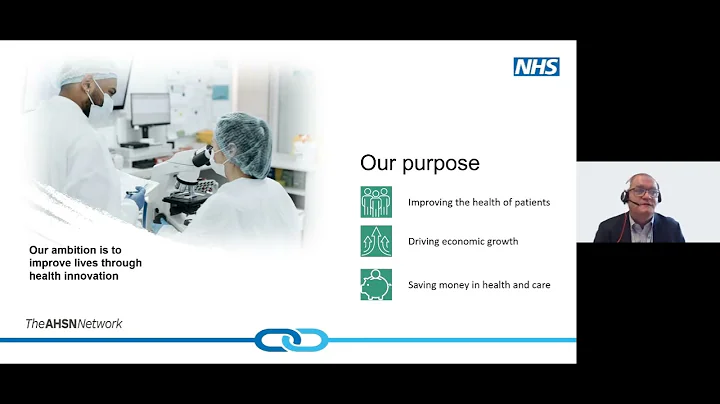 NHS

Our purpose

Improving the health of patients

Driving economic growth

Saving money in health and care

Our ambition is to improve lives through health innovation

TheAHSNNetwork